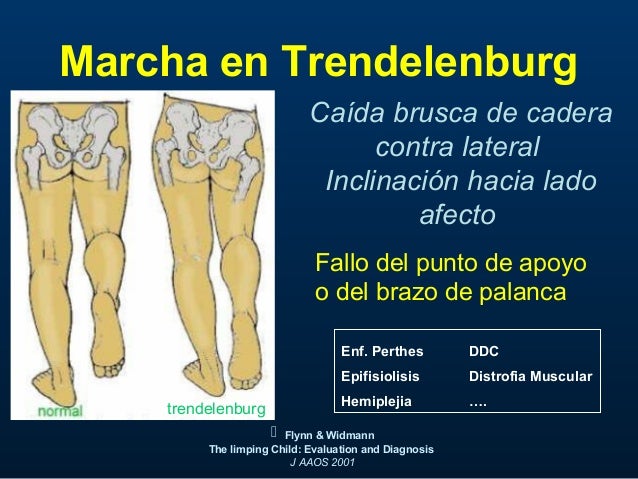 Marcha en Trendelenburg

normal

trendelenburg

Caída brusca de cadera contra lateral
Inclinación hacia lado afecto

Fallo del punto de apoyo o del brazo de palanca

| Enf. Perthes | DDC |
|---|---|
| Epifisiolisis | Distrofia Muscular |
| Hemiplejia | …. |

Flynn & Widmann
The limping Child: Evaluation and Diagnosis
J AAOS 2001